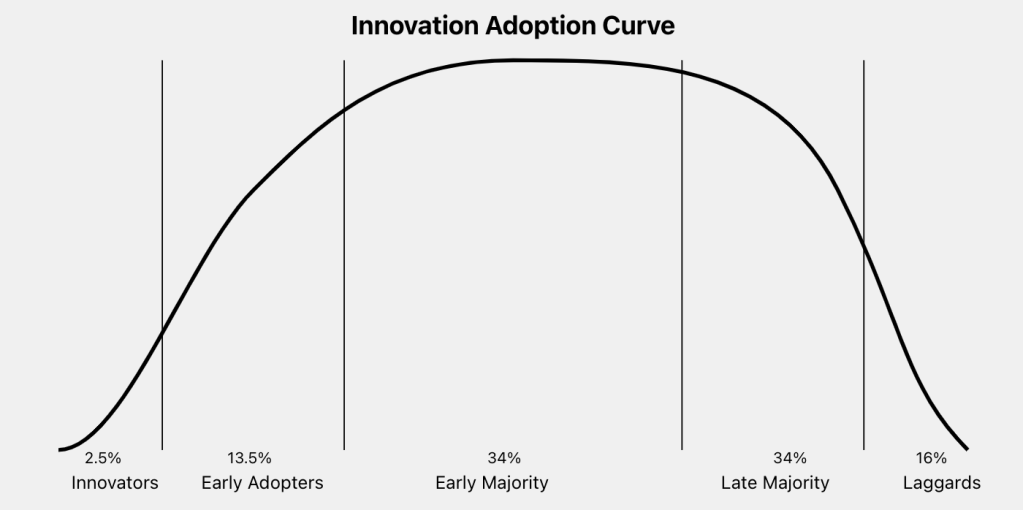 Innovation Adoption Curve

2.5%
Innovators

13.5%
Early Adopters

34%
Early Majority

34%
Late Majority

16%
Laggards